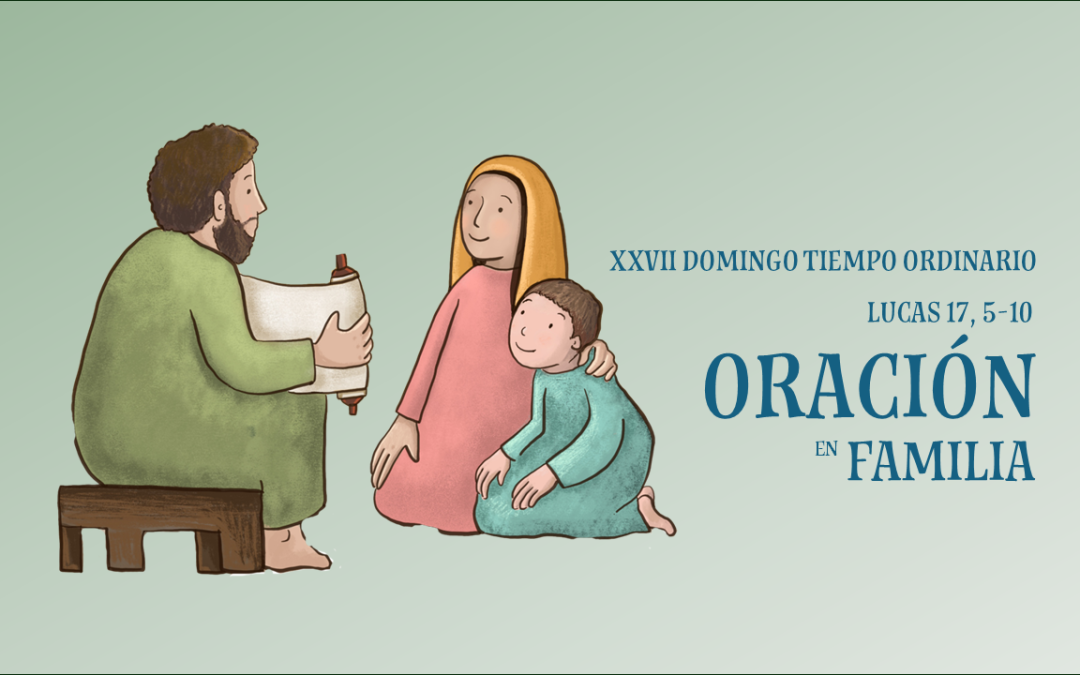 XXVII DOMINGO TIEMPO ORDINARIO

LUCAS 17, 5-10

ORACIÓN
EN FAMILIA